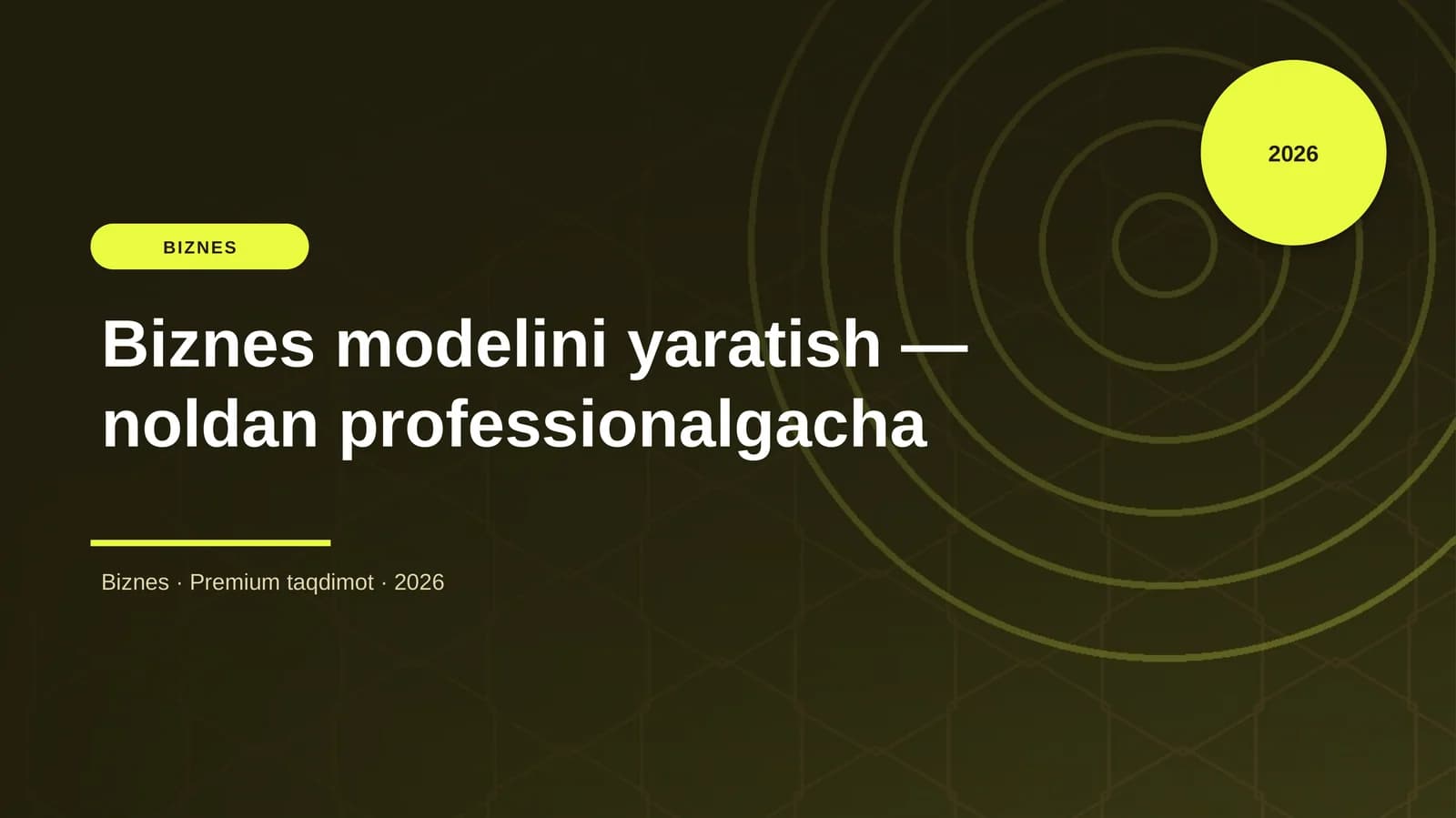 2026

BIZNES

Biznes modelini yaratish — noldan professionalgacha

Biznes · Premium taqdimot · 2026